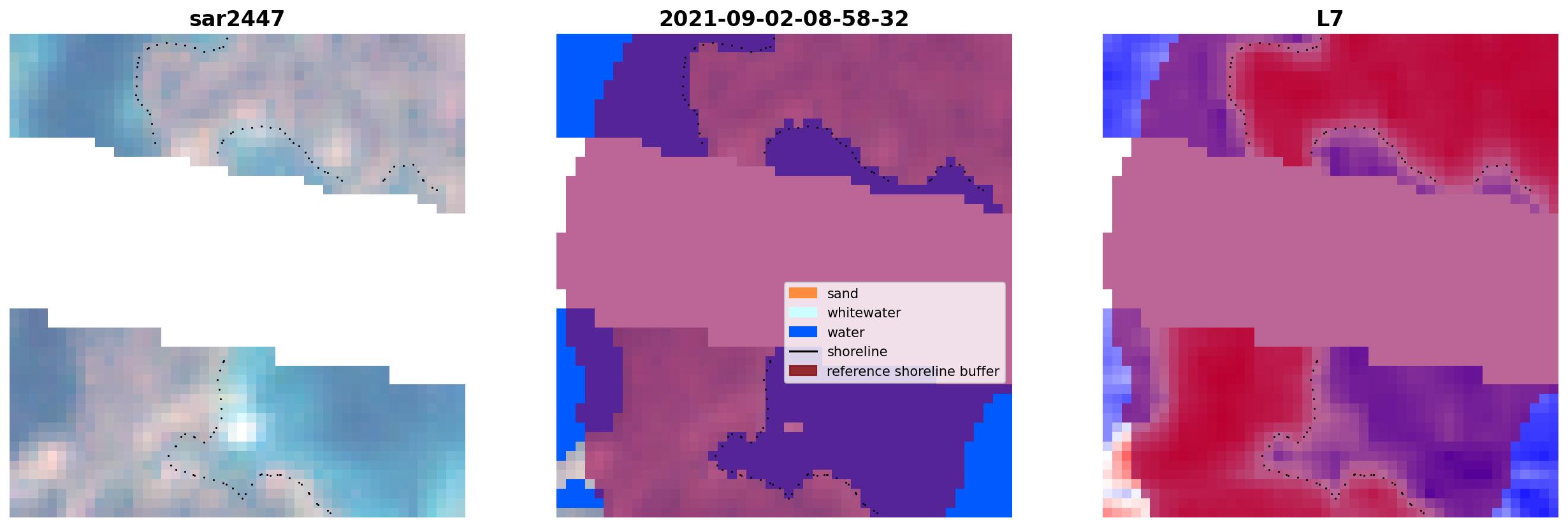 sar2447

2021-09-02-08-58-32

L7

sand
whitewater
water
shoreline
reference shoreline buffer